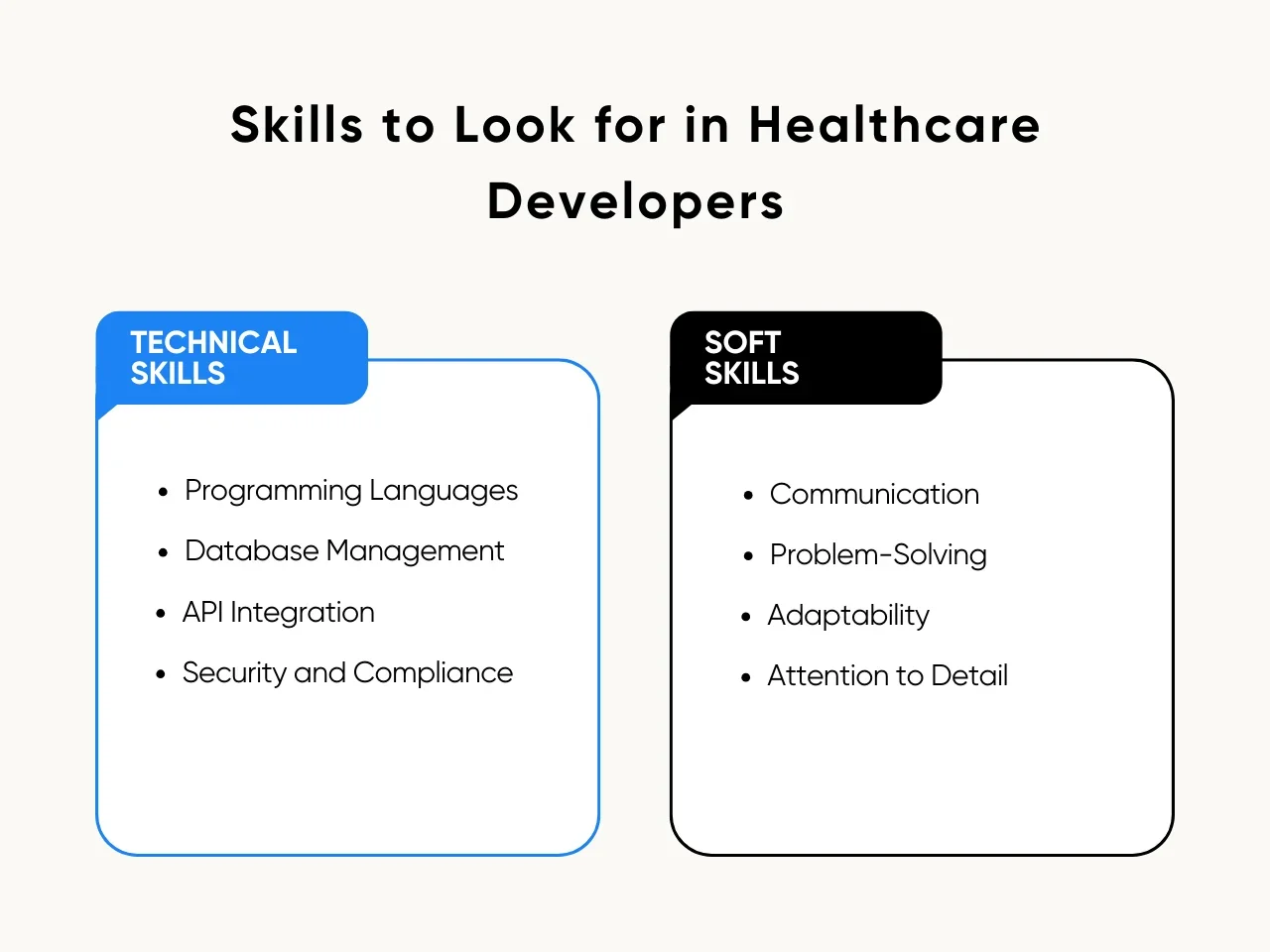 Skills to Look for in Healthcare Developers

TECHNICAL SKILLS

- Programming Languages
- Database Management
- API Integration
- Security and Compliance

SOFT SKILLS

- Communication
- Problem-Solving
- Adaptability
- Attention to Detail